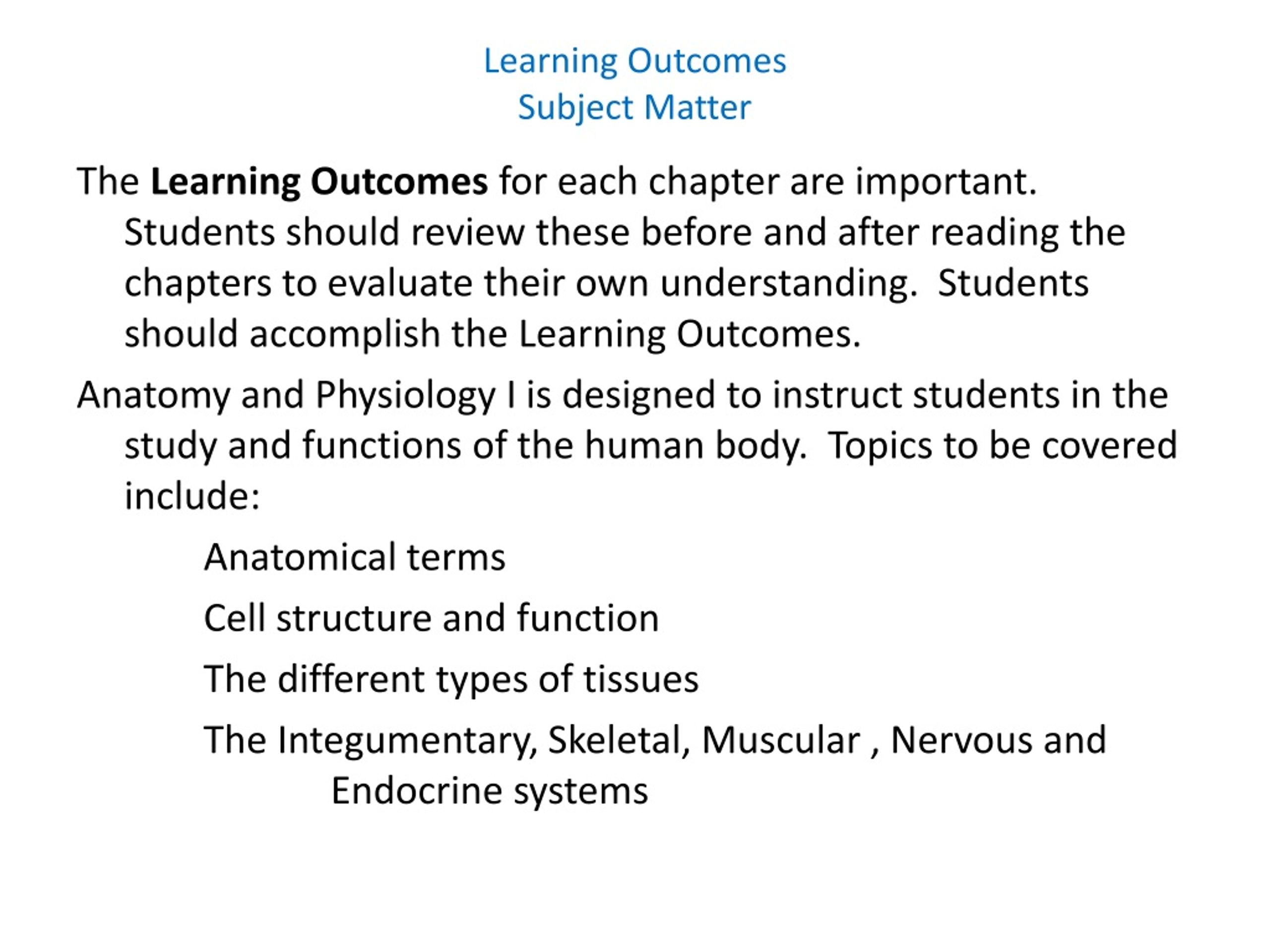 Learning Outcomes
Subject Matter

The Learning Outcomes for each chapter are important. Students should review these before and after reading the chapters to evaluate their own understanding. Students should accomplish the Learning Outcomes.

Anatomy and Physiology I is designed to instruct students in the study and functions of the human body. Topics to be covered include:

Anatomical terms

Cell structure and function

The different types of tissues

The Integumentary, Skeletal, Muscular , Nervous and Endocrine systems